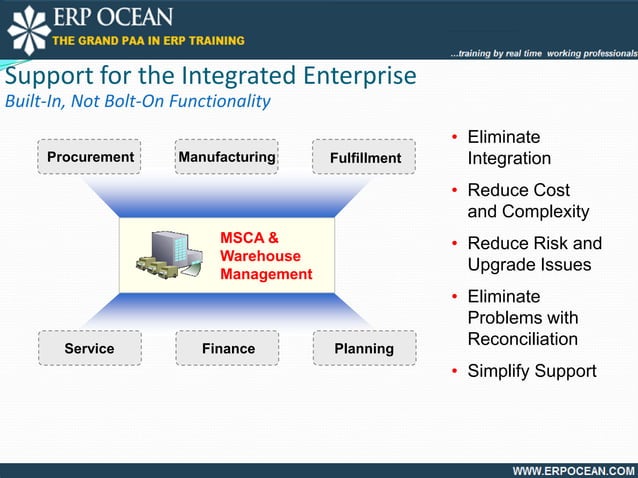 ERP OCEAN
THE GRAND PAA IN ERP TRAINING
...training by real time working professionals

Support for the Integrated Enterprise
Built-In, Not Bolt-On Functionality

Procurement
Manufacturing
Fulfillment

MSCA & Warehouse Management

Service
Finance
Planning

• Eliminate Integration
• Reduce Cost and Complexity
• Reduce Risk and Upgrade Issues
• Eliminate Problems with Reconciliation
• Simplify Support

WWW.ERPOCEAN.COM